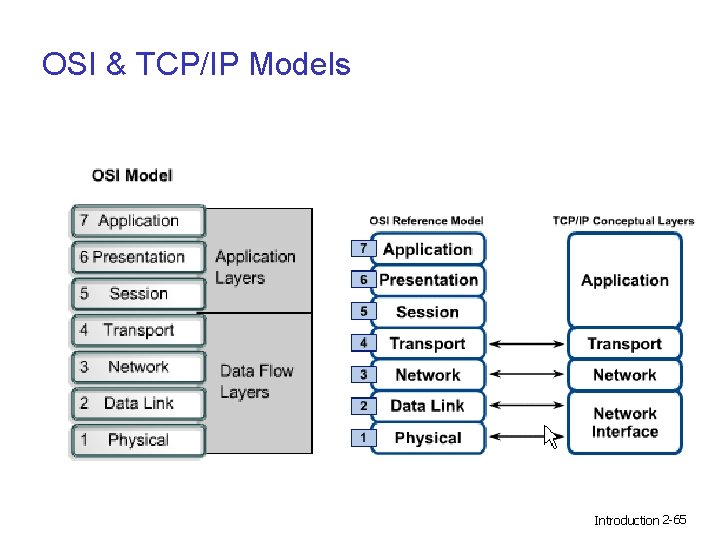 OSI & TCP/IP Models

OSI Model

7 Application
6 Presentation
5 Session
4 Transport
3 Network
2 Data Link
1 Physical

Application Layers

Data Flow Layers

OSI Reference Model

7 Application
6 Presentation
5 Session
4 Transport
3 Network
2 Data Link
1 Physical

TCP/IP Conceptual Layers

Application
Transport
Network
Network Interface

Introduction 2-65